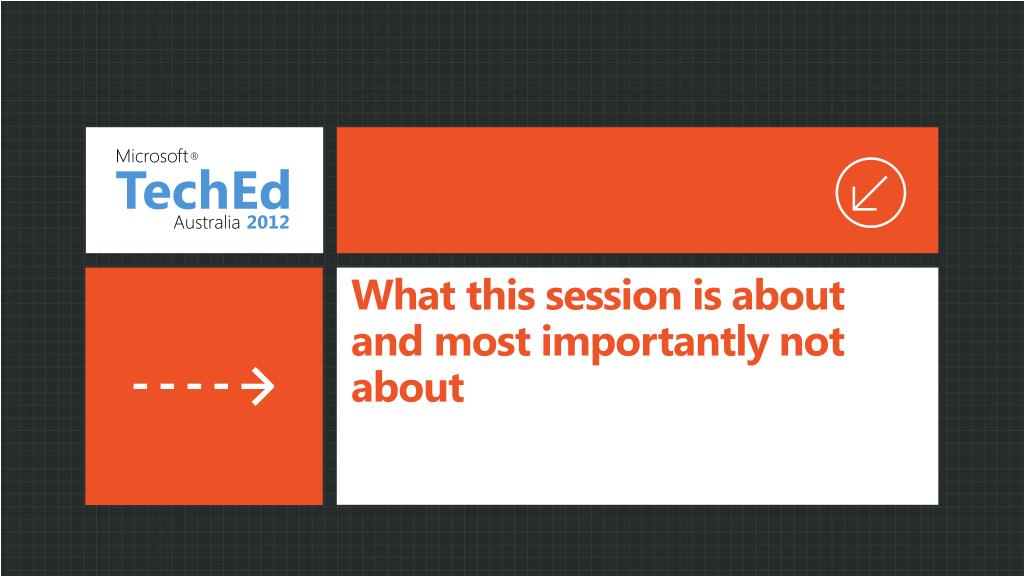 Microsoft®
TechEd
Australia 2012

What this session is about and most importantly not about